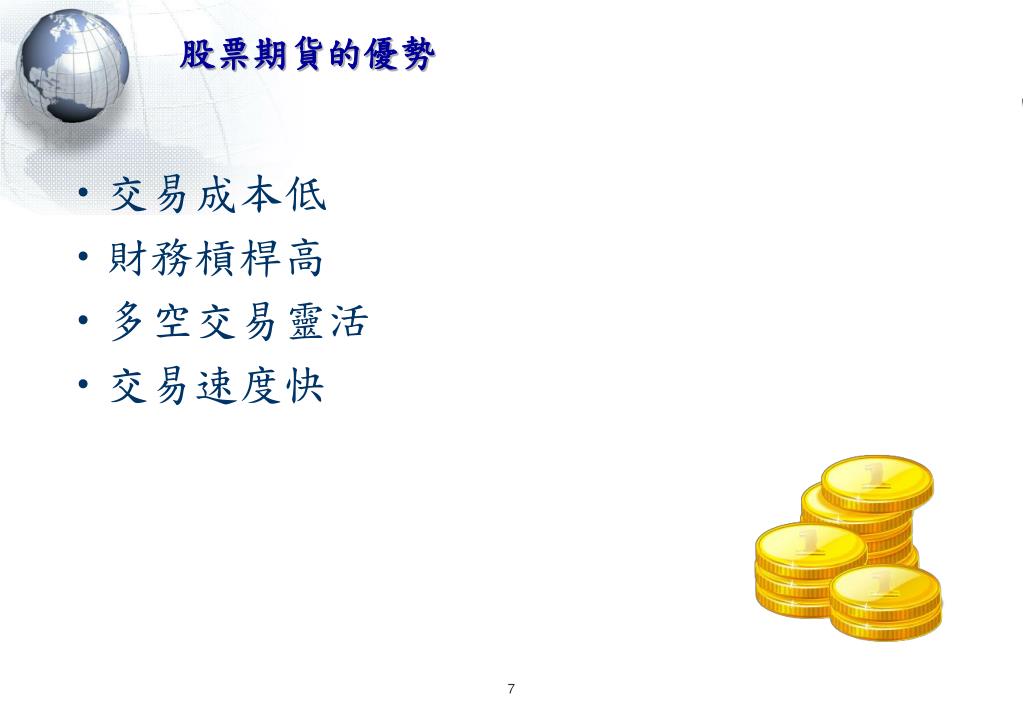 股票期貨的優勢

• 交易成本低
• 財務槓桿高
• 多空交易靈活
• 交易速度快

7